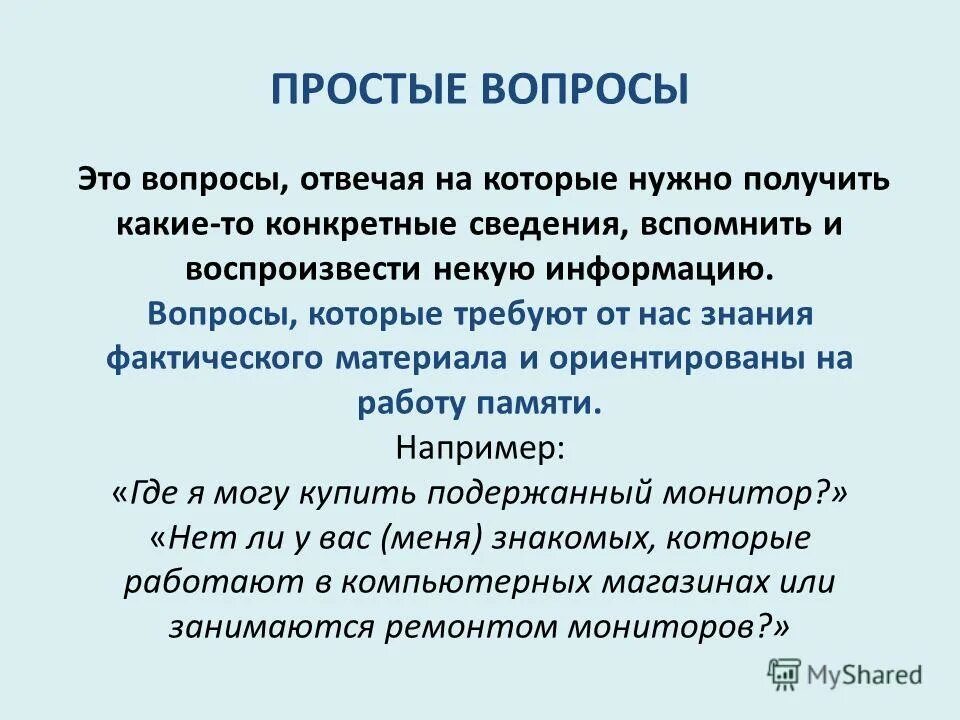 ПРОСТЫЕ ВОПРОСЫ

Это вопросы, отвечая на которые нужно получить какие-то конкретные сведения, вспомнить и воспроизвести некую информацию.

Вопросы, которые требуют от нас знания фактического материала и ориентированы на работу памяти.

Например:
«Где я могу купить подержанный монитор?»
«Нет ли у вас (меня) знакомых, которые работают в компьютерных магазинах или занимаются ремонтом мониторов?»

MyShared